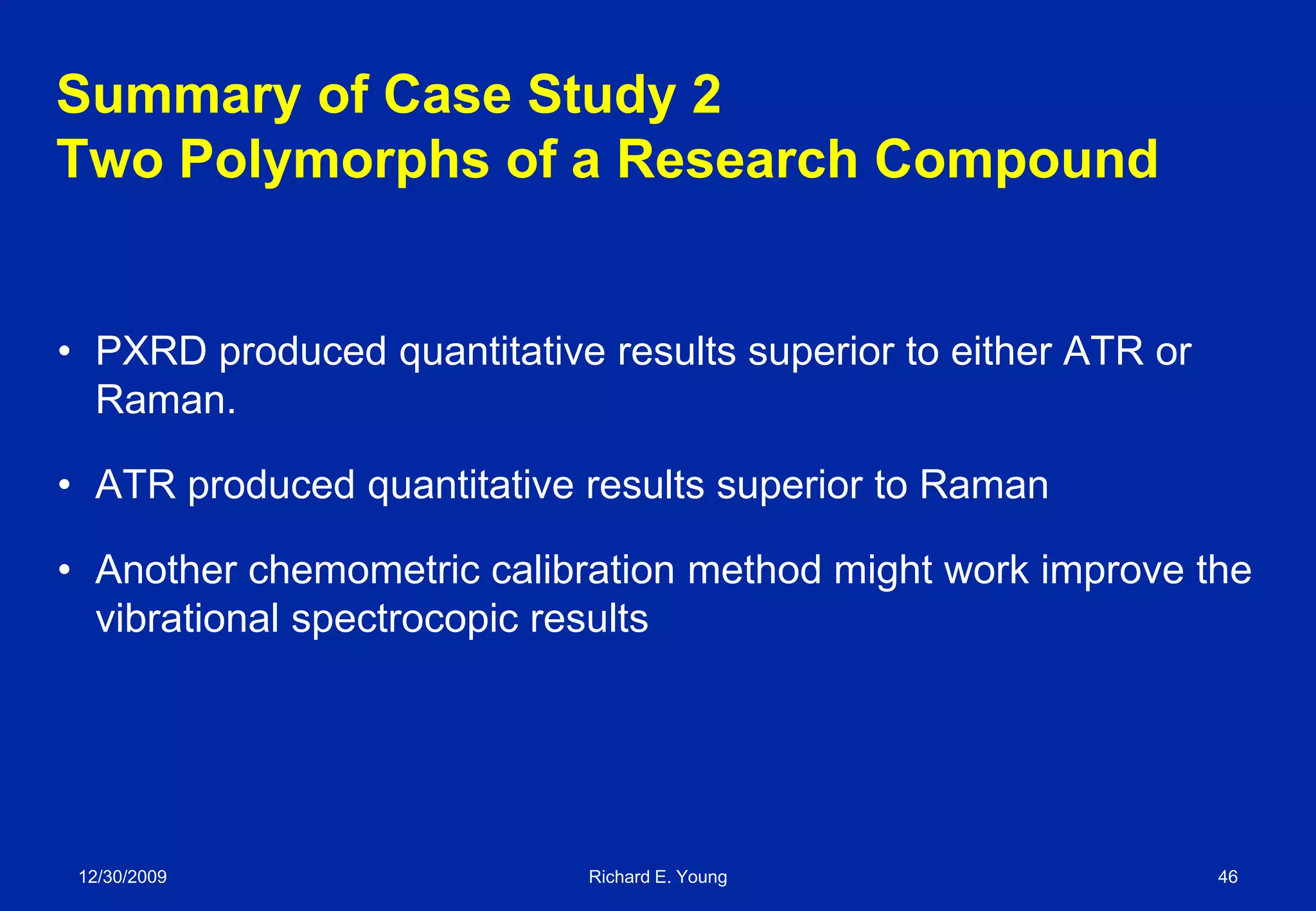 Summary of Case Study 2
Two Polymorphs of a Research Compound

• PXRD produced quantitative results superior to either ATR or Raman.

• ATR produced quantitative results superior to Raman

• Another chemometric calibration method might work improve the vibrational spectrocopic results

12/30/2009

Richard E. Young

46